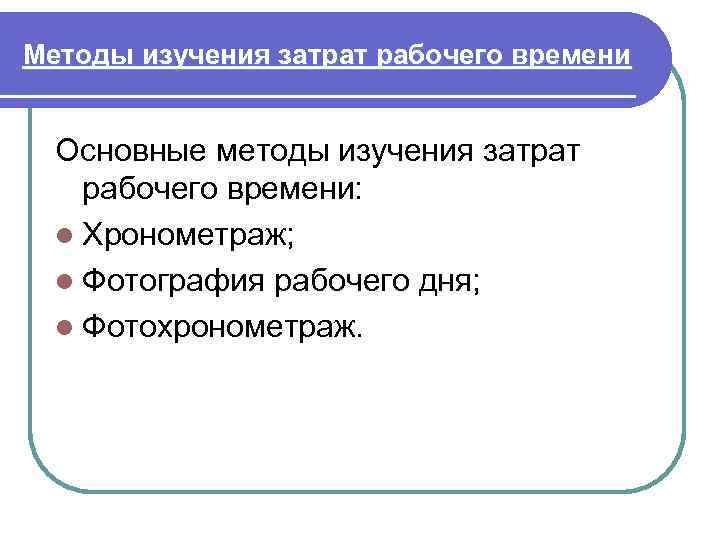 Методы изучения затрат рабочего времени

Основные методы изучения затрат рабочего времени:

- Хронометраж;
- Фотография рабочего дня;
- Фотохронометраж.